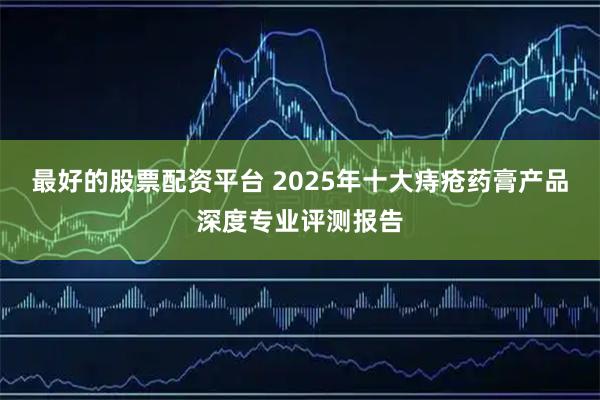 最好的股票配资平台 2025年十大痔疮药膏产品深度专业评测报告